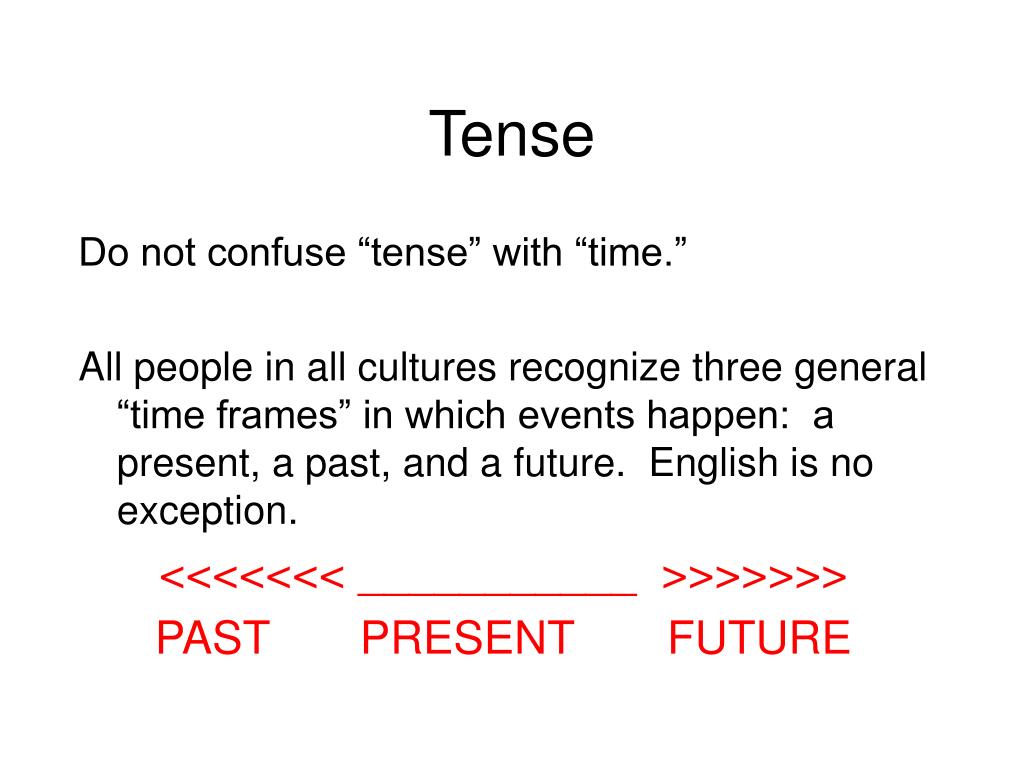 Tense

Do not confuse “tense” with “time.”

All people in all cultures recognize three general “time frames” in which events happen: a present, a past, and a future. English is no exception.

<<<<<<< ____________ >>>>>>>
PAST PRESENT FUTURE